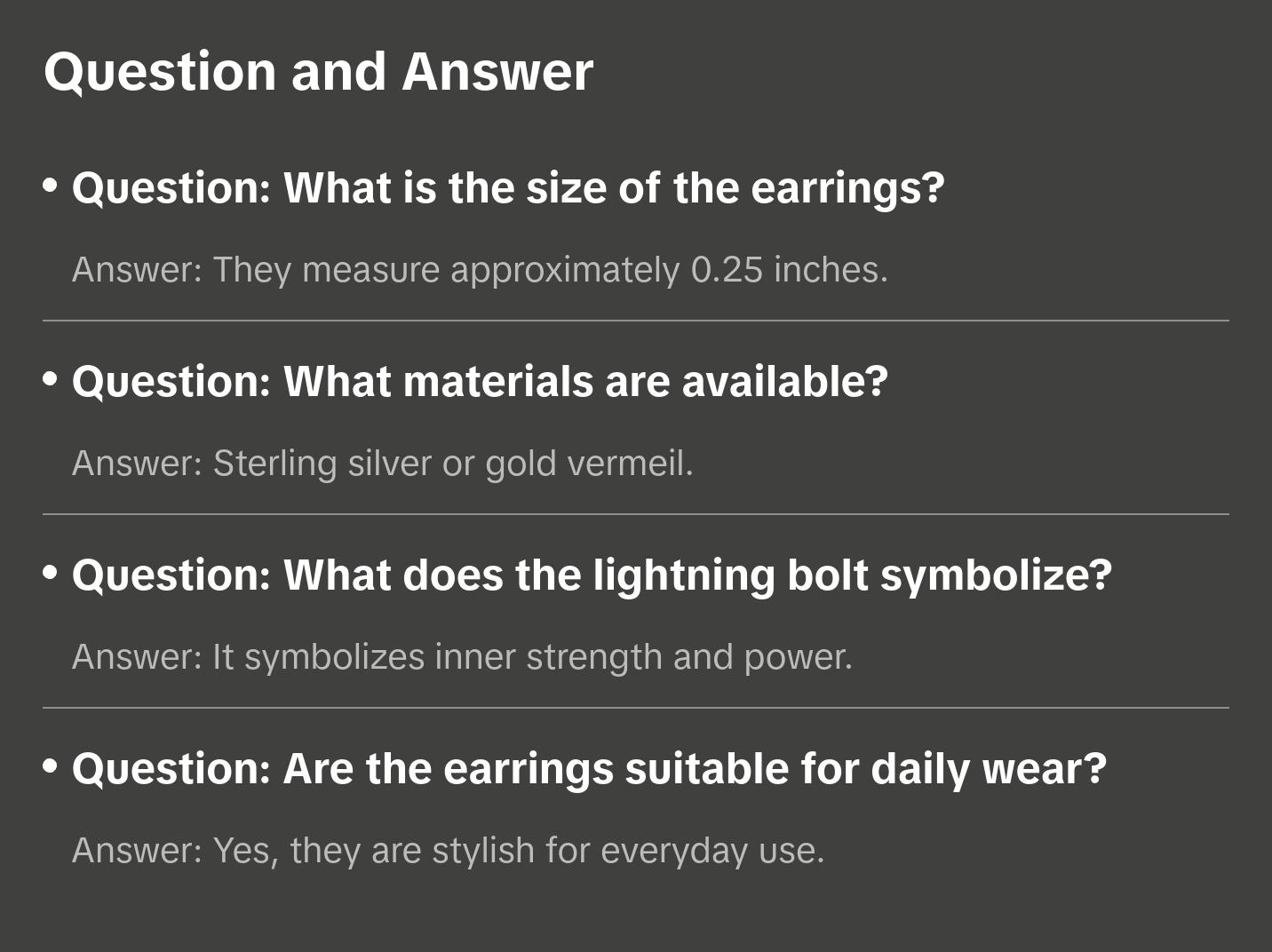 Question and Answer

• Question: What is the size of the earrings?

Answer: They measure approximately 0.25 inches.

• Question: What materials are available?

Answer: Sterling silver or gold vermeil.

• Question: What does the lightning bolt symbolize?

Answer: It symbolizes inner strength and power.

• Question: Are the earrings suitable for daily wear?

Answer: Yes, they are stylish for everyday use.